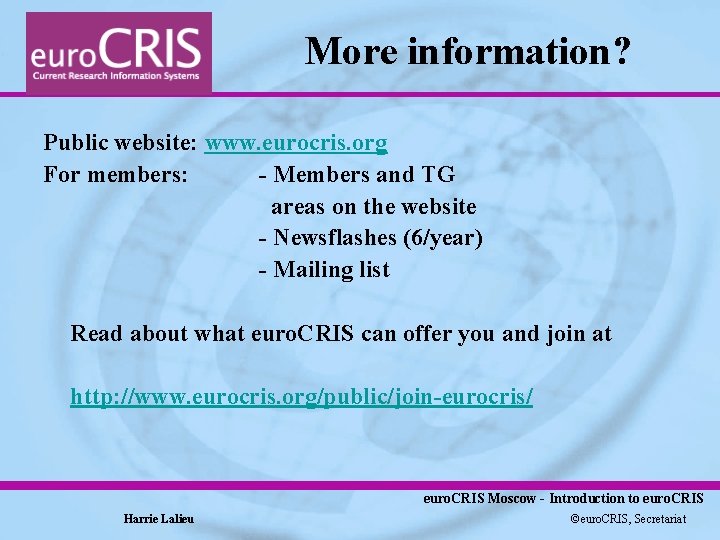 euroCRIS
Current Research Information Systems

More information?

Public website: www.eurocris.org
For members: - Members and TG areas on the website
- Newsflashes (6/year)
- Mailing list

Read about what euroCRIS can offer you and join at

http://www.eurocris.org/public/join-eurocris/

euroCRIS Moscow - Introduction to euroCRIS
Harrie Lalieu
©euroCRIS, Secretariat